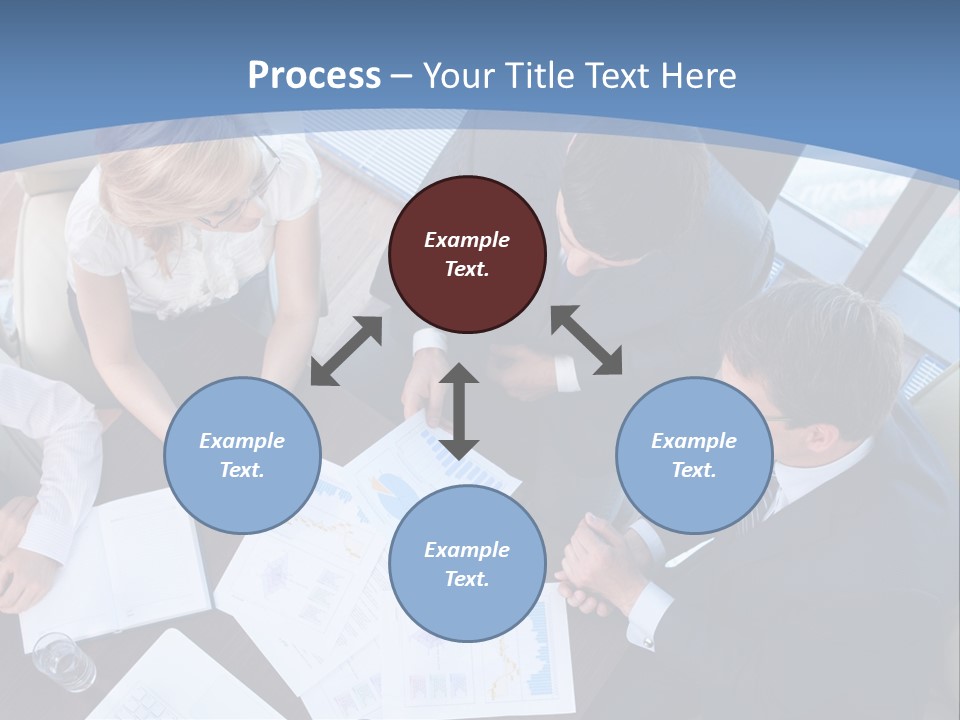 Process – Your Title Text Here

Example Text.

Example Text.

Example Text.

Example Text.